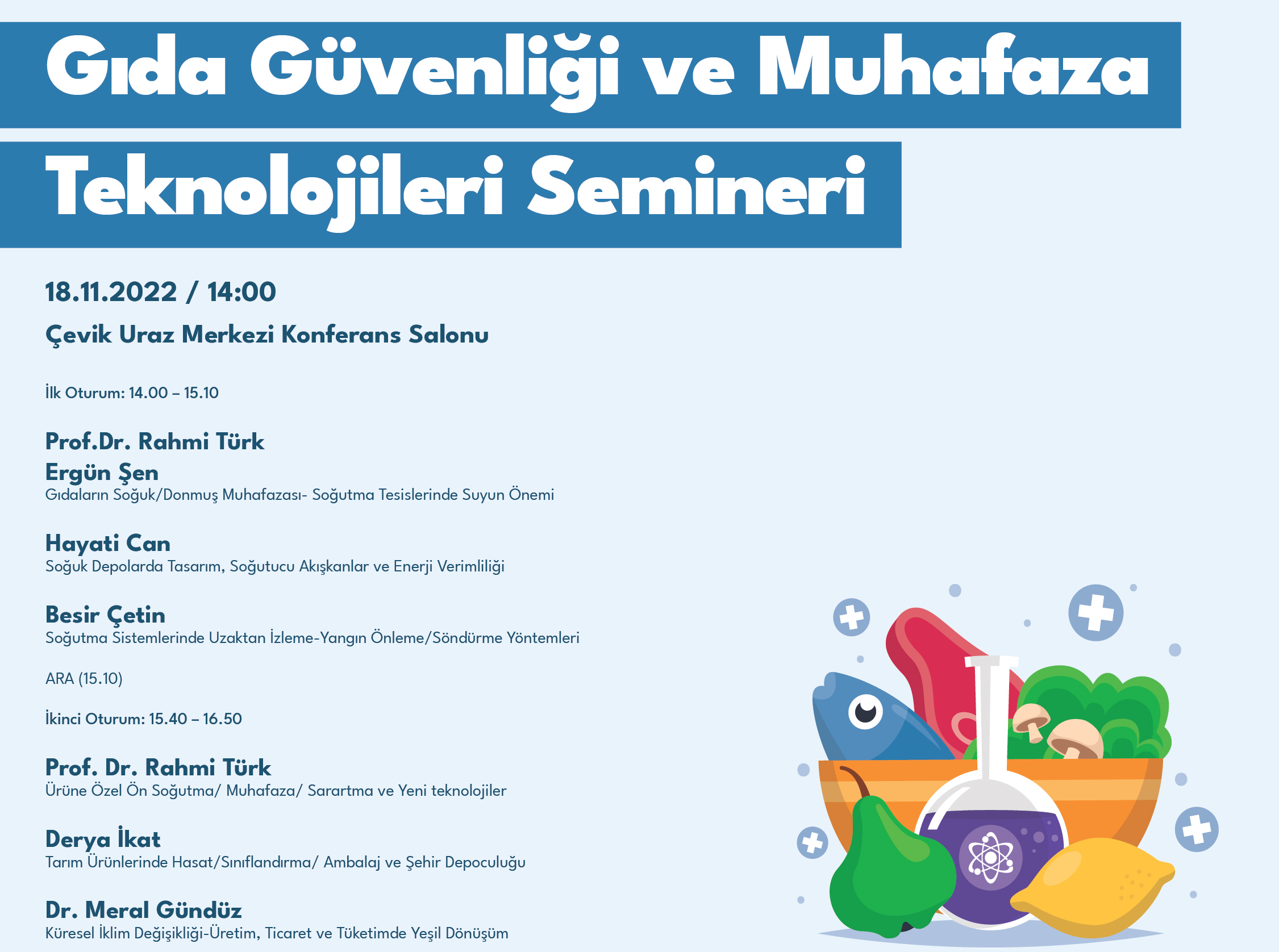 Gıda Güvenliği ve Muhafaza Teknolojileri Semineri

18.11.2022 / 14:00

Çevik Uraz Merkezi Konferans Salonu

İlk Oturum: 14.00 – 15.10

Prof.Dr. Rahmi Türk

Ergün Şen
Gıdaların Soğuk/Donmuş Muhafazası- Soğutma Tesislerinde Suyun Önemi

Hayati Can
Soğuk Depolarda Tasarım, Soğutucu Akışkanlar ve Enerji Verimliliği

Besir Çetin
Soğutma Sistemlerinde Uzaktan İzleme-Yangın Önleme/Söndürme Yöntemleri

ARA (15.10)

İkinci Oturum: 15.40 – 16.50

Prof. Dr. Rahmi Türk
Ürüne Özel Ön Soğutma/ Muhafaza/ Sarartma ve Yeni teknolojiler

Derya İkat
Tarım Ürünlerinde Hasat/Sınıflandırma/ Ambalaj ve Şehir Depoculuğu

Dr. Meral Gündüz
Küresel İklim Değişikliği-Üretim, Ticaret ve Tüketimde Yeşil Dönüşüm